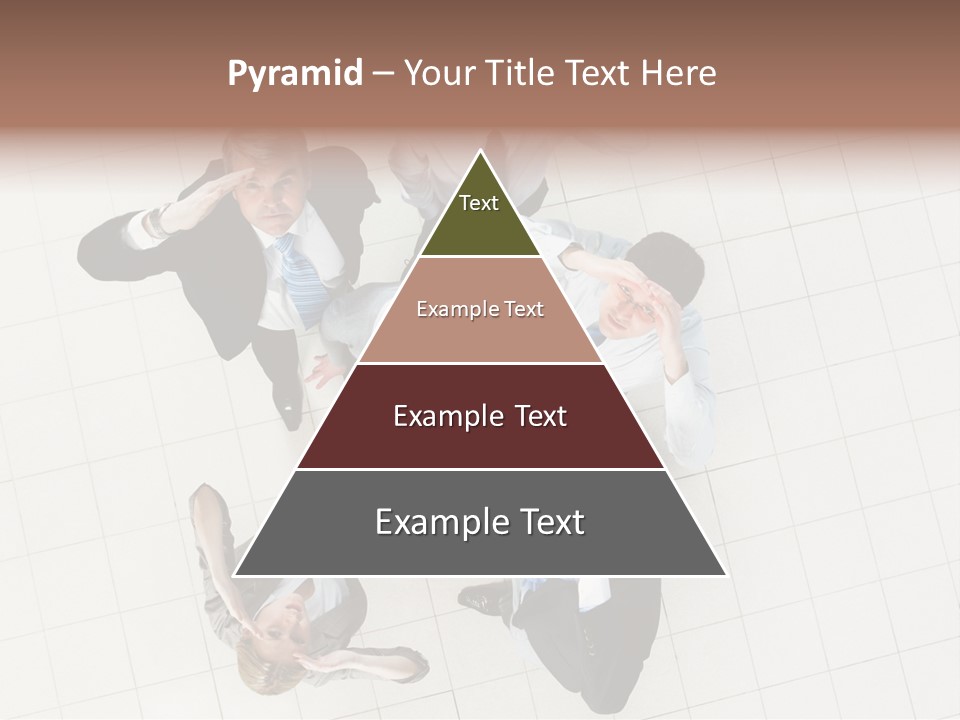 Pyramid – Your Title Text Here

Text

Example Text

Example Text

Example Text